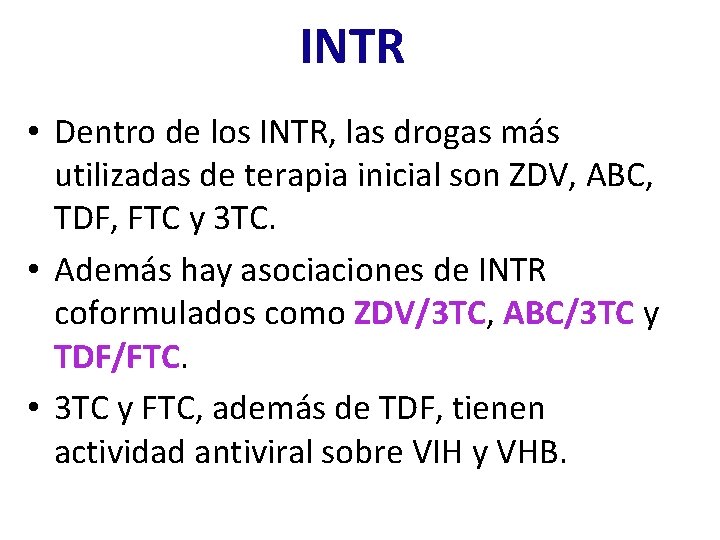 INTR

• Dentro de los INTR, las drogas más utilizadas de terapia inicial son ZDV, ABC, TDF, FTC y 3TC.

• Además hay asociaciones de INTR coformulados como ZDV/3TC, ABC/3TC y TDF/FTC.

• 3TC y FTC, además de TDF, tienen actividad antiviral sobre VIH y VHB.